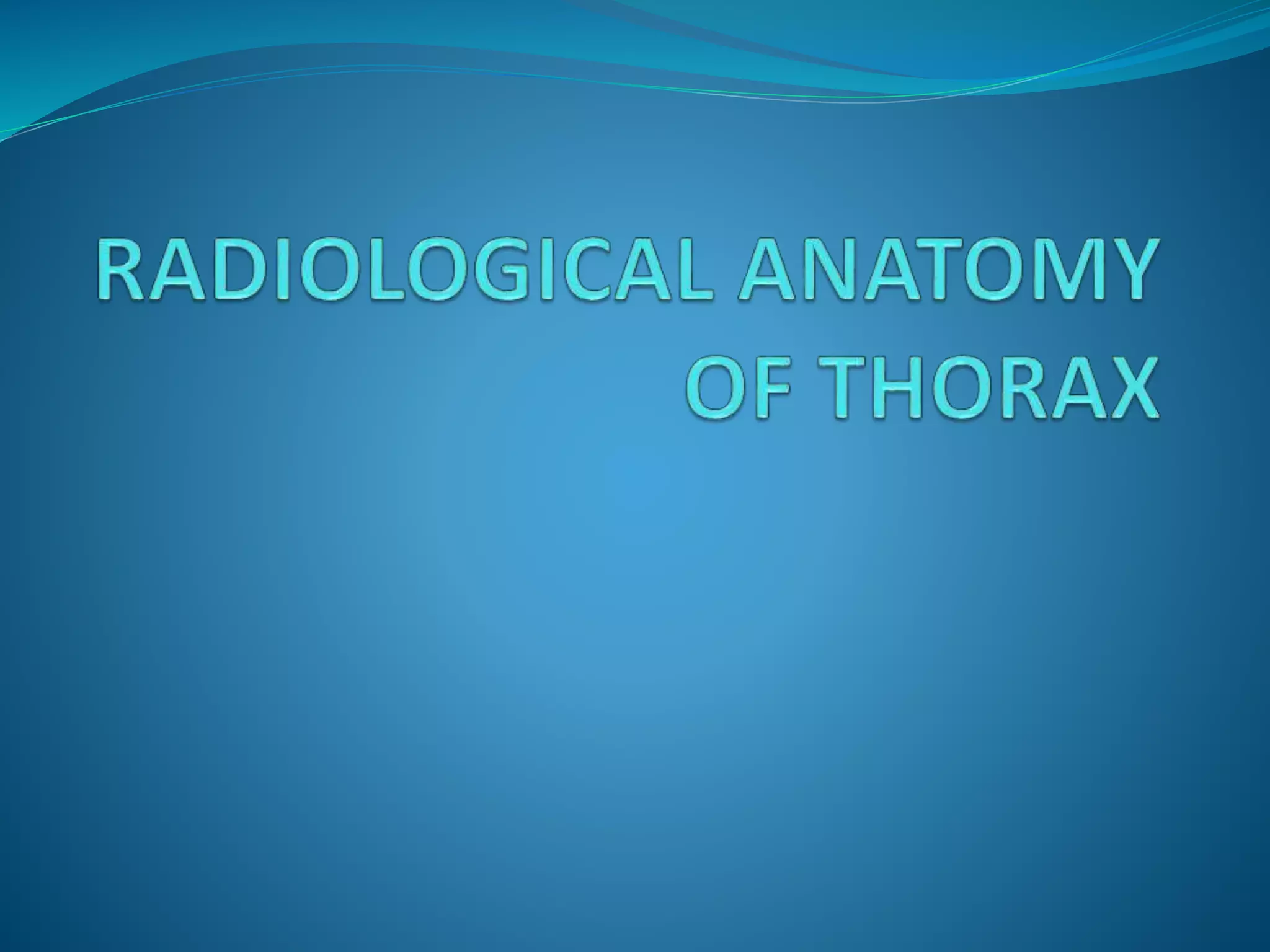 RADIOLOGICAL ANATOMY OF THORAX